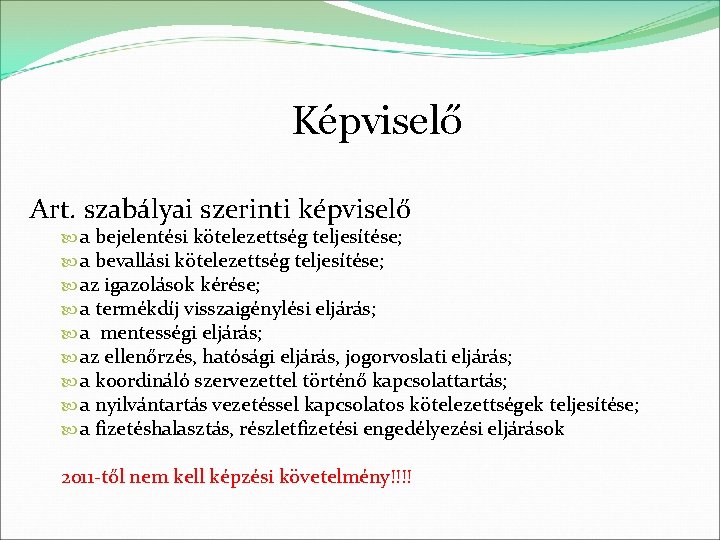 Képviselő

Art. szabályai szerinti képviselő

a bejelentési kötelezettség teljesítése;
a bevallási kötelezettség teljesítése;
az igazolások kérése;
a termékdíj visszaigénylési eljárás;
a mentességi eljárás;
az ellenőrzés, hatósági eljárás, jogorvoslati eljárás;
a koordináló szervezettel történő kapcsolattartás;
a nyilvántartás vezetéssel kapcsolatos kötelezettségek teljesítése;
a fizetéshalasztás, részletfizetési engedélyezési eljárások

2011-től nem kell képzési követelmény!!!!